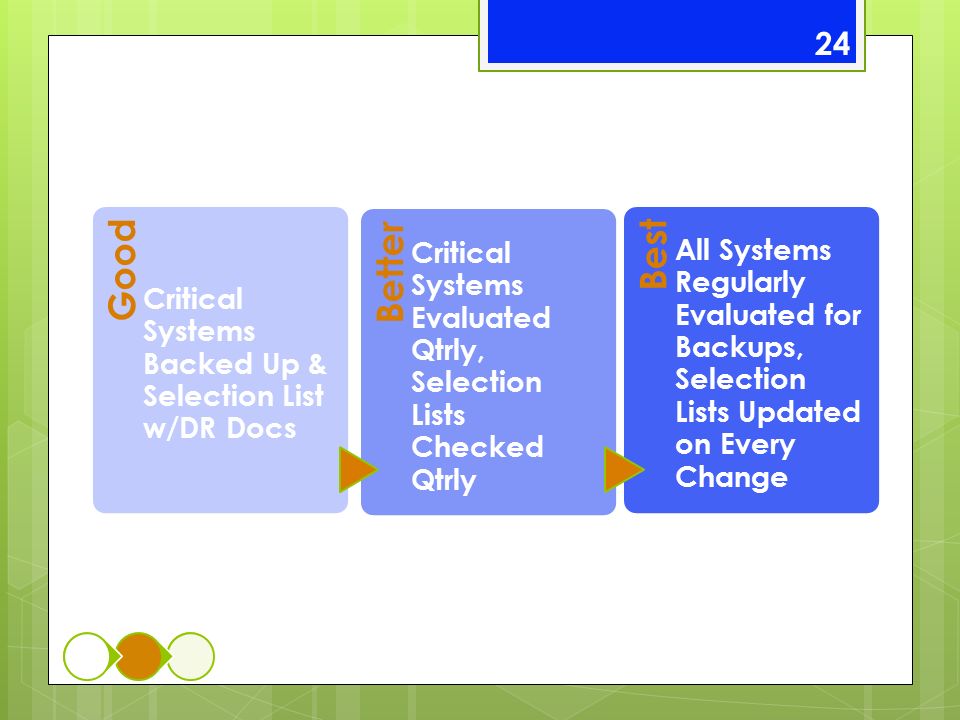 24

Good

Critical Systems Backed Up & Selection List w/DR Docs

Better

Critical Systems Evaluated Qtrly, Selection Lists Checked Qtrly

Best

All Systems Regularly Evaluated for Backups, Selection Lists Updated on Every Change